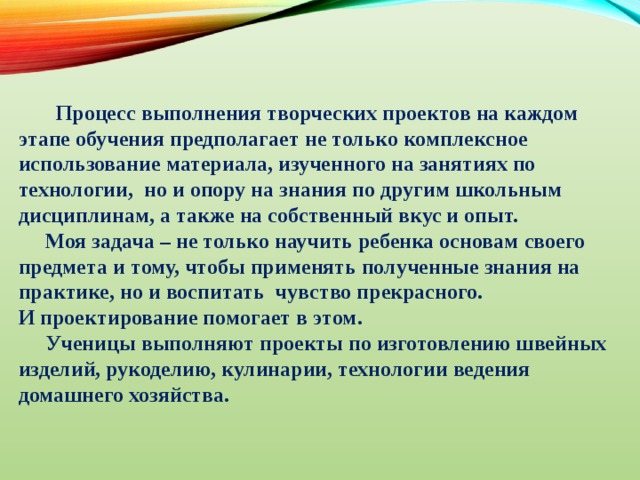 Процесс выполнения творческих проектов на каждом этапе обучения предполагает не только комплексное использование материала, изученного на занятиях по технологии, но и опору на знания по другим школьным дисциплинам, а также на собственный вкус и опыт.

Моя задача – не только научить ребенка основам своего предмета и тому, чтобы применять полученные знания на практике, но и воспитать чувство прекрасного.
И проектирование помогает в этом.

Ученицы выполняют проекты по изготовлению швейных изделий, рукоделию, кулинарии, технологии ведения домашнего хозяйства.